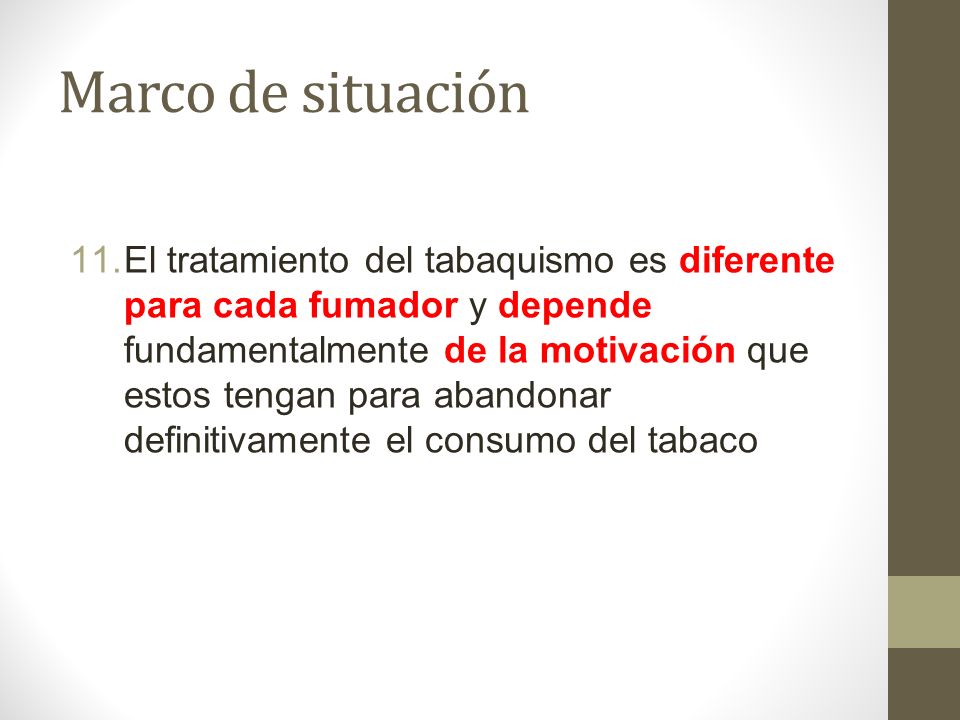 Marco de situación

11. El tratamiento del tabaquismo es diferente para cada fumador y depende fundamentalmente de la motivación que estos tengan para abandonar definitivamente el consumo del tabaco